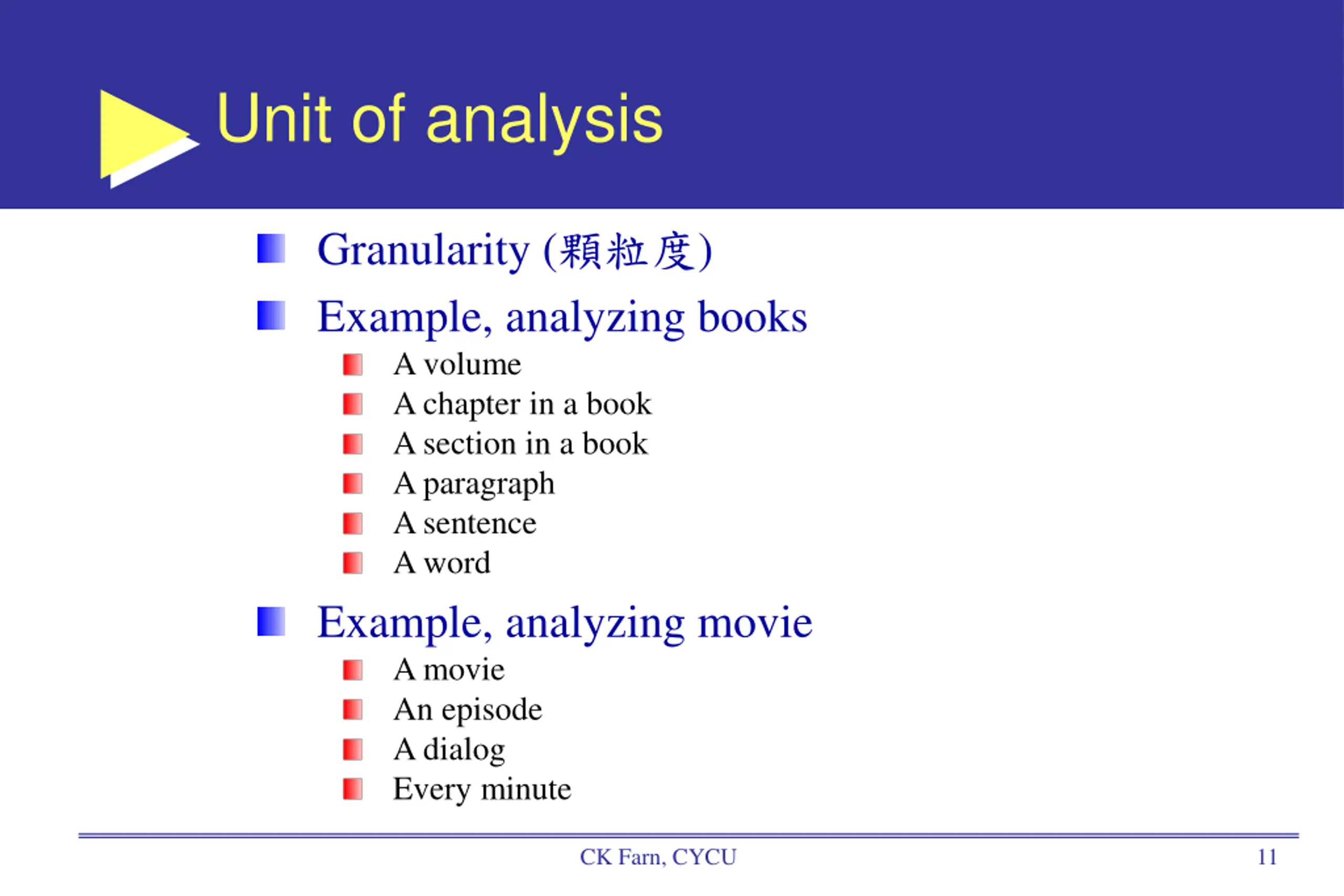 Unit of analysis

Granularity (顆粒度)

Example, analyzing books

A volume

A chapter in a book

A section in a book

A paragraph

A sentence

A word

Example, analyzing movie

A movie

An episode

A dialog

Every minute

CK Farn, CYCU

11